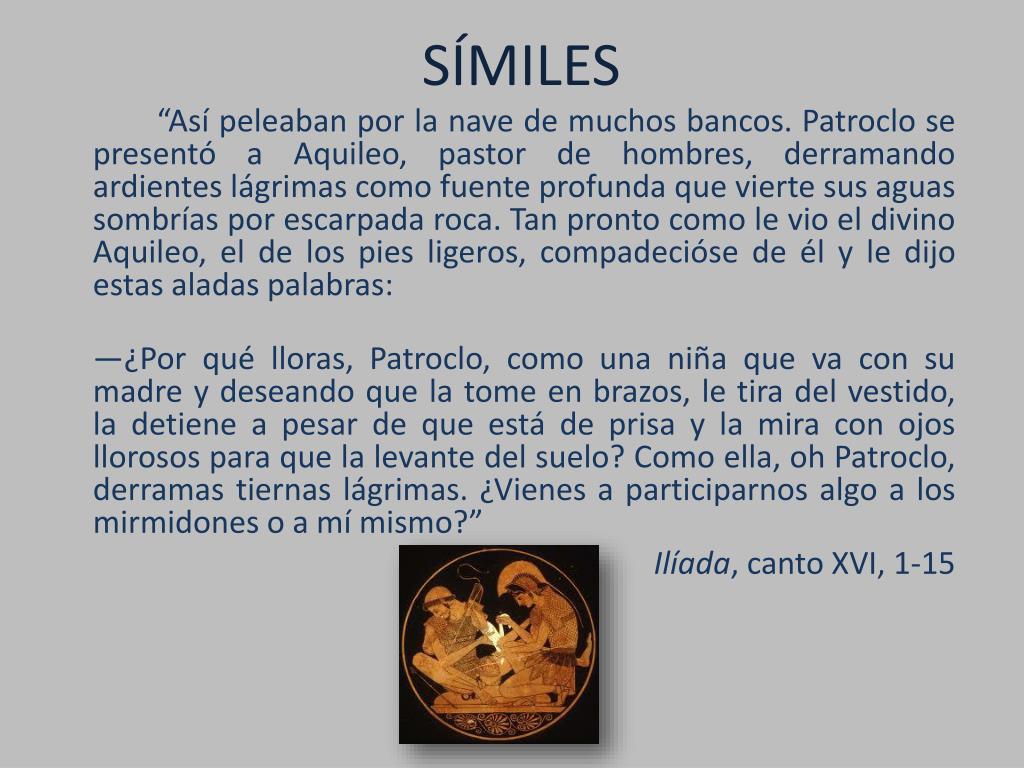 SÍMILES

“Así peleaban por la nave de muchos bancos. Patroclo se presentó a Aquileo, pastor de hombres, derramando ardientes lágrimas como fuente profunda que vierte sus aguas sombrías por escarpada roca. Tan pronto como le vio el divino Aquileo, el de los pies ligeros, compadecióse de él y le dijo estas aladas palabras:

—¿Por qué lloras, Patroclo, como una niña que va con su madre y deseando que la tome en brazos, le tira del vestido, la detiene a pesar de que está de prisa y la mira con ojos llorosos para que la levante del suelo? Como ella, oh Patroclo, derramas tiernas lágrimas. ¿Vienes a participarnos algo a los mirmidones o a mí mismo?”

Ilíada, canto XVI, 1-15